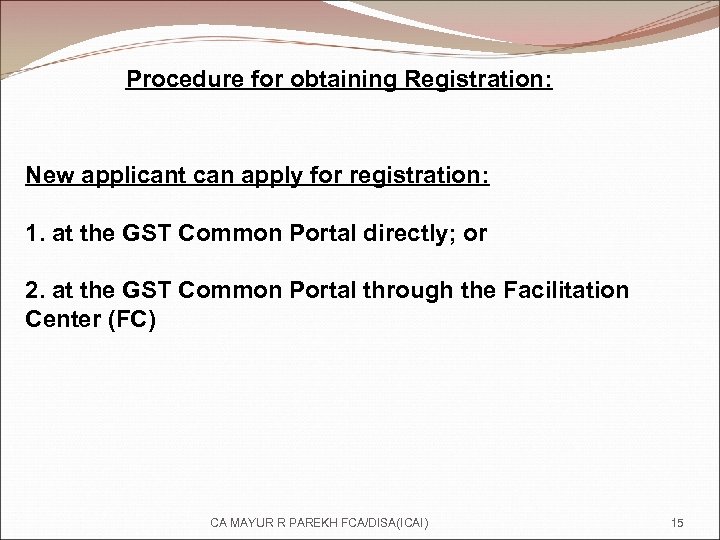 Procedure for obtaining Registration:

New applicant can apply for registration:

1. at the GST Common Portal directly; or

2. at the GST Common Portal through the Facilitation Center (FC)

CA MAYUR R PAREKH FCA/DISA(ICAI)

15